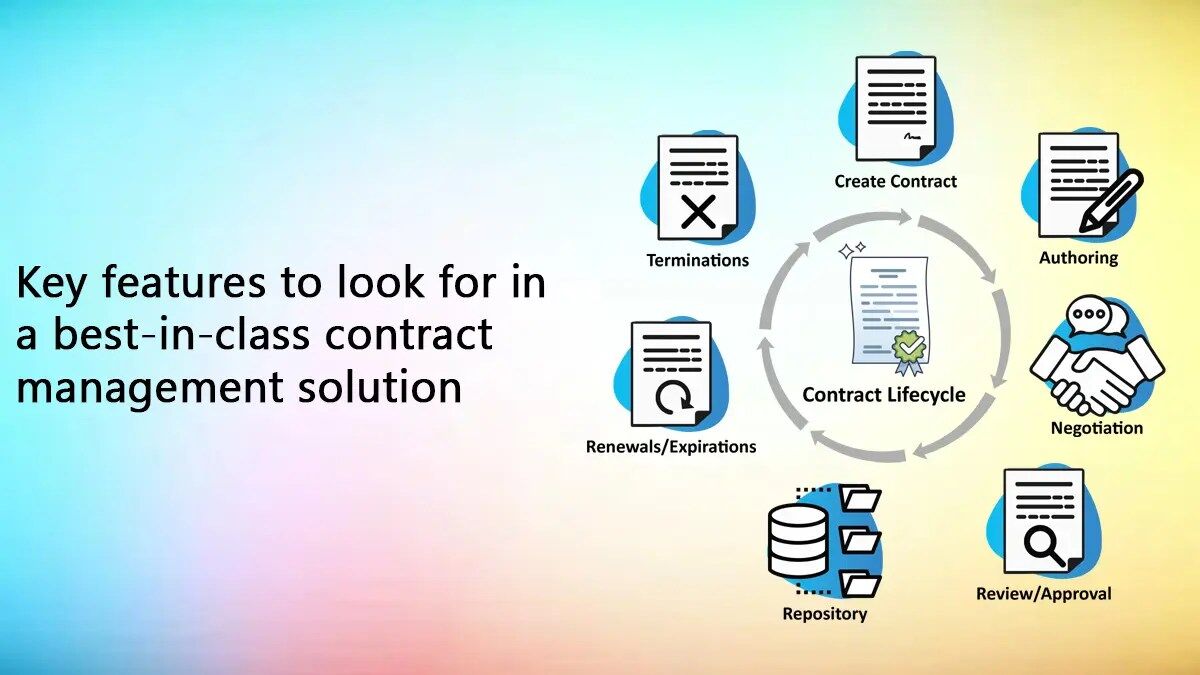 Key features to look for in a best-in-class contract management solution

Create Contract

Authoring

Negotiation

Review/Approval

Repository

Renewals/Expirations

Terminations

Contract Lifecycle